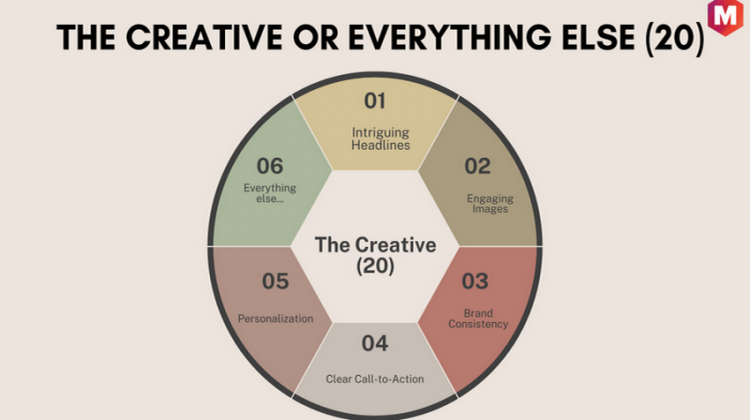 M

THE CREATIVE OR EVERYTHING ELSE (20)

01
Intriguing Headlines

02
Engaging Images

03
Brand Consistency

04
Clear Call-to-Action

05
Personalization

06
Everything else...

The Creative (20)